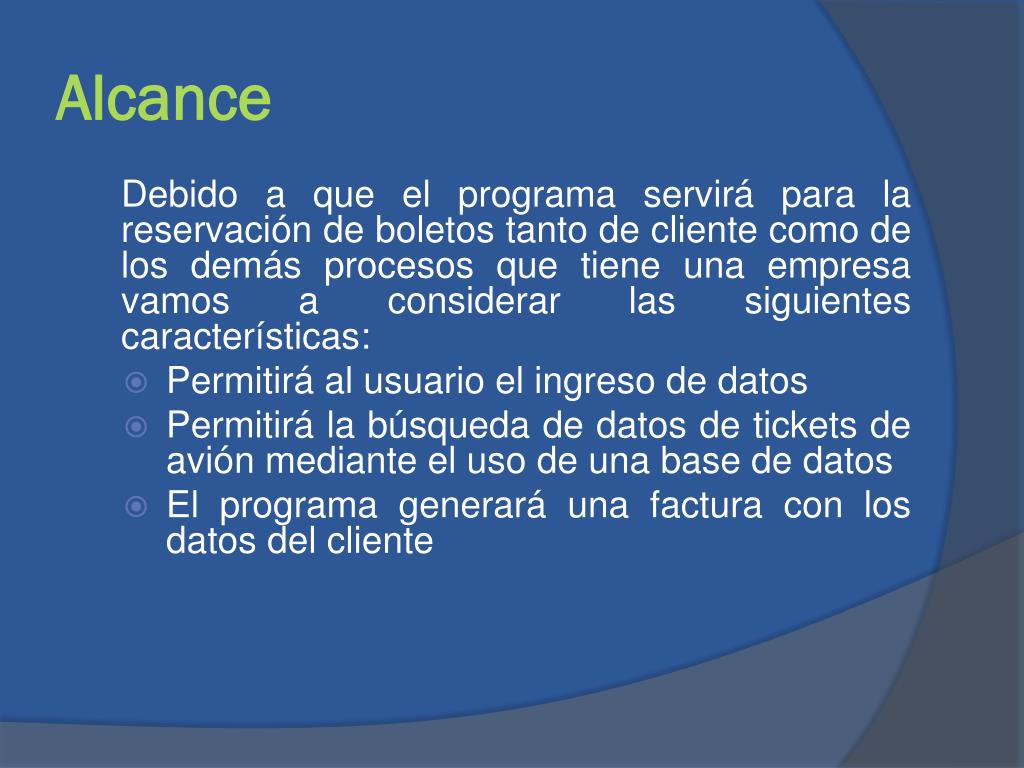 Alcance

Debido a que el programa servirá para la reservación de boletos tanto de cliente como de los demás procesos que tiene una empresa vamos a considerar las siguientes características:

Permitirá al usuario el ingreso de datos
Permitirá la búsqueda de datos de tickets de avión mediante el uso de una base de datos
El programa generará una factura con los datos del cliente